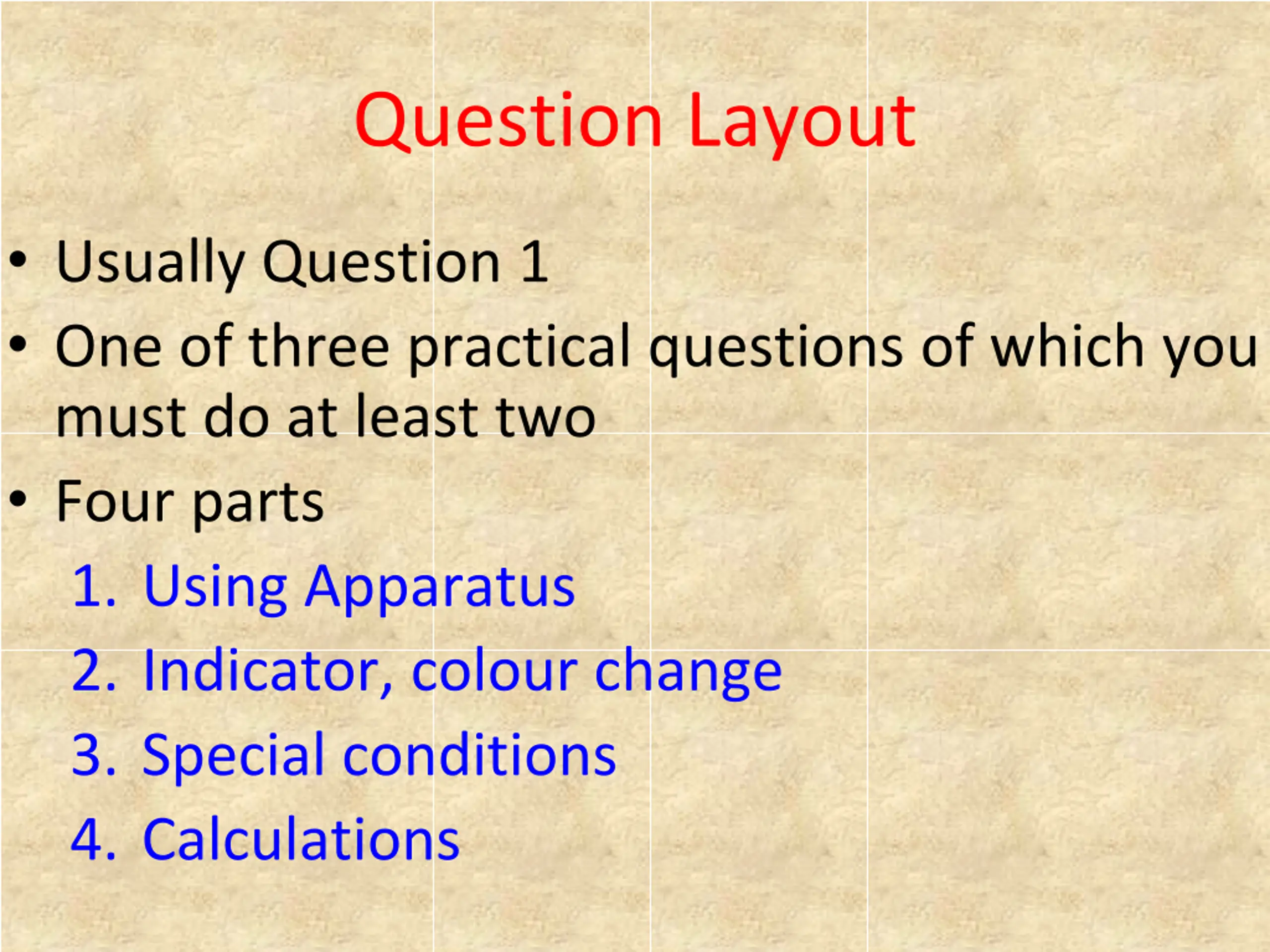 Question Layout

• Usually Question 1
• One of three practical questions of which you must do at least two
• Four parts
1. Using Apparatus
2. Indicator, colour change
3. Special conditions
4. Calculations